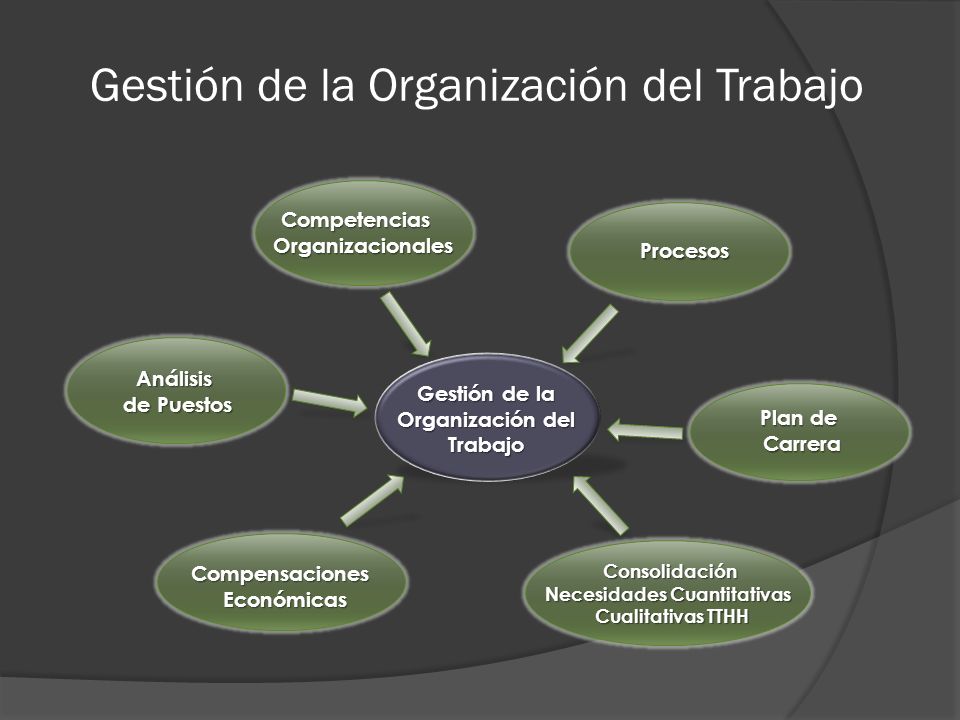 Gestión de la Organización del Trabajo

Competencias Organizacionales

Procesos

Análisis de Puestos

Gestión de la Organización del Trabajo

Plan de Carrera

Compensaciones Económicas

Consolidación Necesidades Cuantitativas Cualitativas TTHH